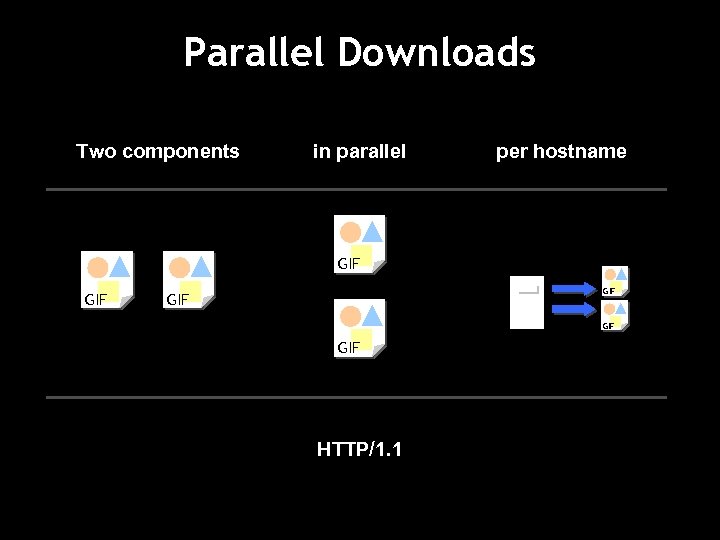 Parallel Downloads

Two components

in parallel

per hostname

GIF GIF

GIF

GIF

GIF

GIF

HTTP/1.1